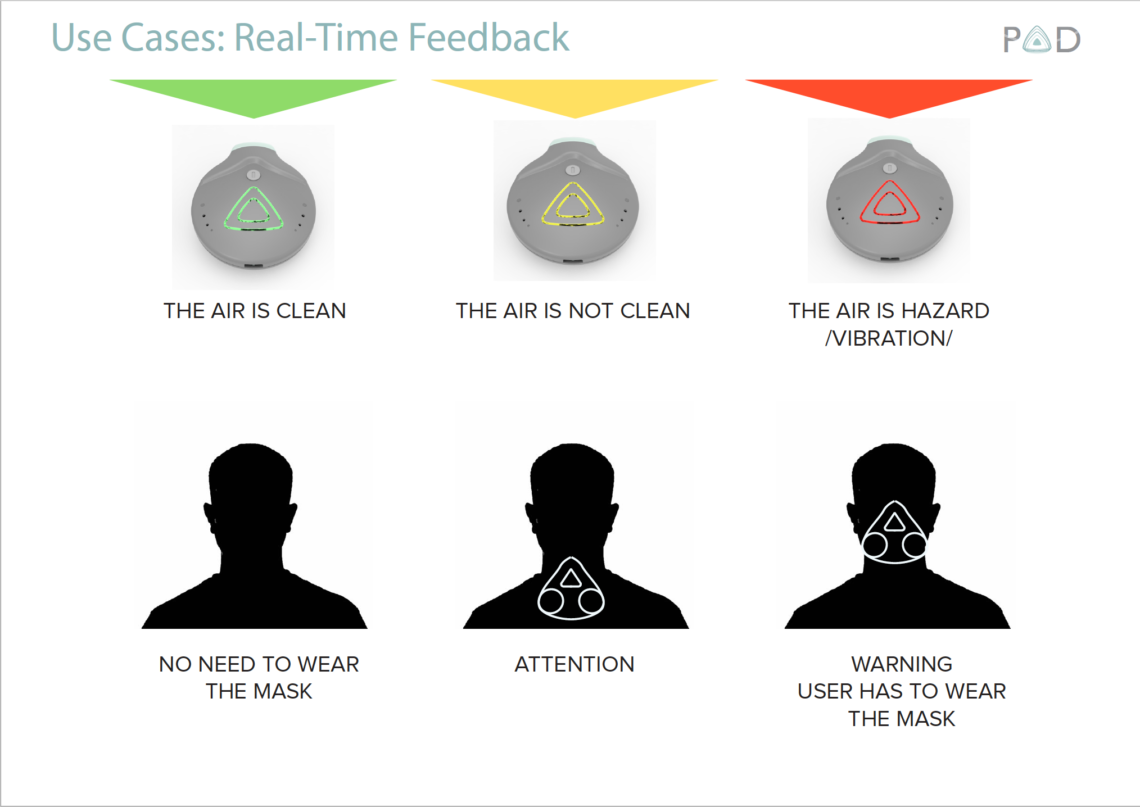 Use Cases: Real-Time Feedback

POD

THE AIR IS CLEAN

THE AIR IS NOT CLEAN

THE AIR IS HAZARD /VIBRATION/

NO NEED TO WEAR THE MASK

ATTENTION

WARNING
USER HAS TO WEAR THE MASK